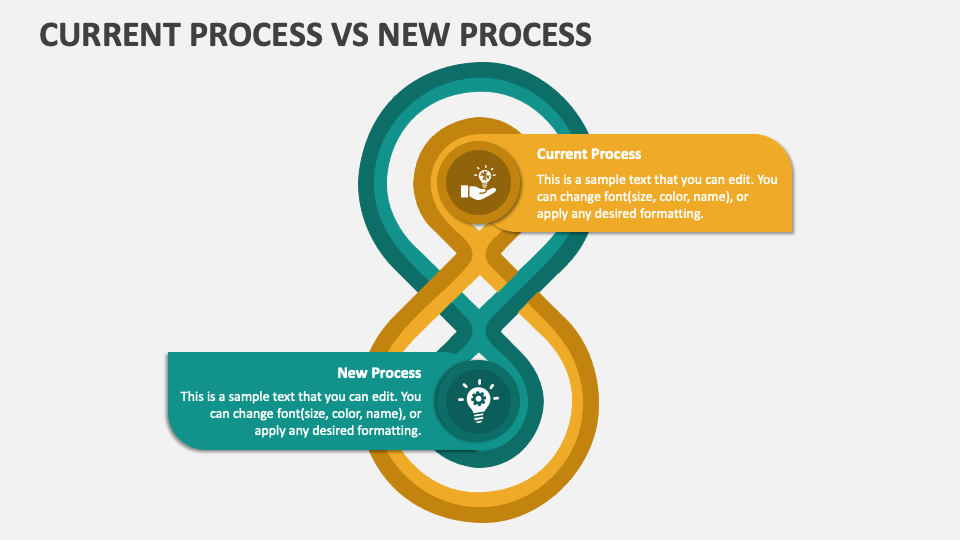 CURRENT PROCESS VS NEW PROCESS

Current Process

This is a sample text that you can edit. You can change font(size, color, name), or apply any desired formatting.

New Process

This is a sample text that you can edit. You can change font(size, color, name), or apply any desired formatting.